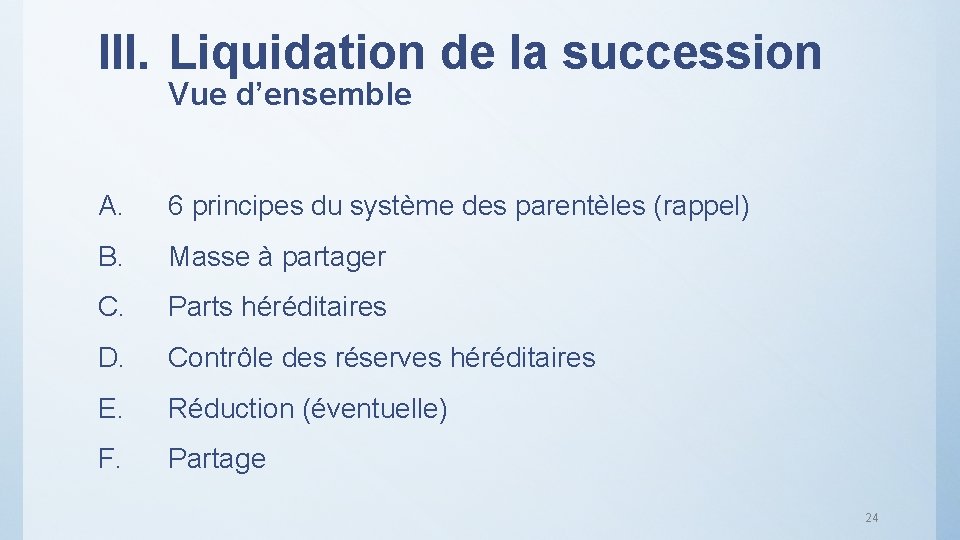 III. Liquidation de la succession
Vue d’ensemble

A. 6 principes du système des parentèles (rappel)

B. Masse à partager

C. Parts héréditaires

D. Contrôle des réserves héréditaires

E. Réduction (éventuelle)

F. Partage

24